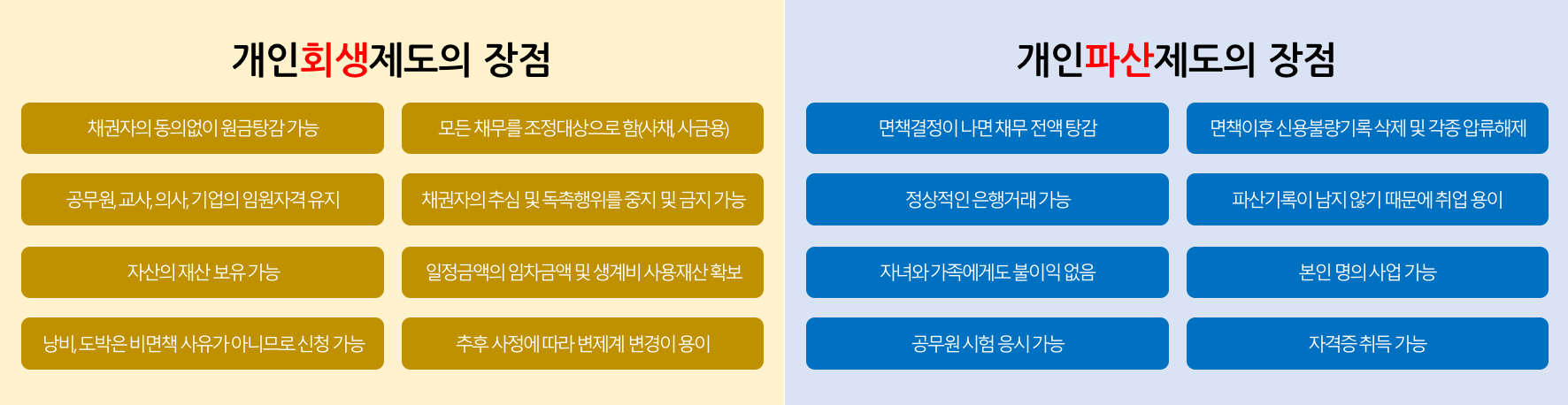 개인회생제도의 장점

채권자의 동의없이 원금탕감 가능

모든 채무를 조정대상으로 함(사채, 사금융)

공무원, 교사, 의사, 기업의 임원자격 유지

채권자의 추심 및 독촉행위를 중지 및 금지 가능

자산의 재산 보유 가능

일정금액의 임차금액 및 생계비 사용재산 확보

낭비, 도박은 비면책 사유가 아니므로 신청 가능

추후 사정에 따라 변제계 변경이 용이

개인파산제도의 장점

면책결정이 나면 채무 전액 탕감

면책이후 신용불량기록 삭제 및 각종 압류해제

정상적인 은행거래 가능

파산기록이 남지 않기 때문에 취업 용이

자녀와 가족에게도 불이익 없음

본인 명의 사업 가능

공무원시험 응시 가능

자격증 취득 가능